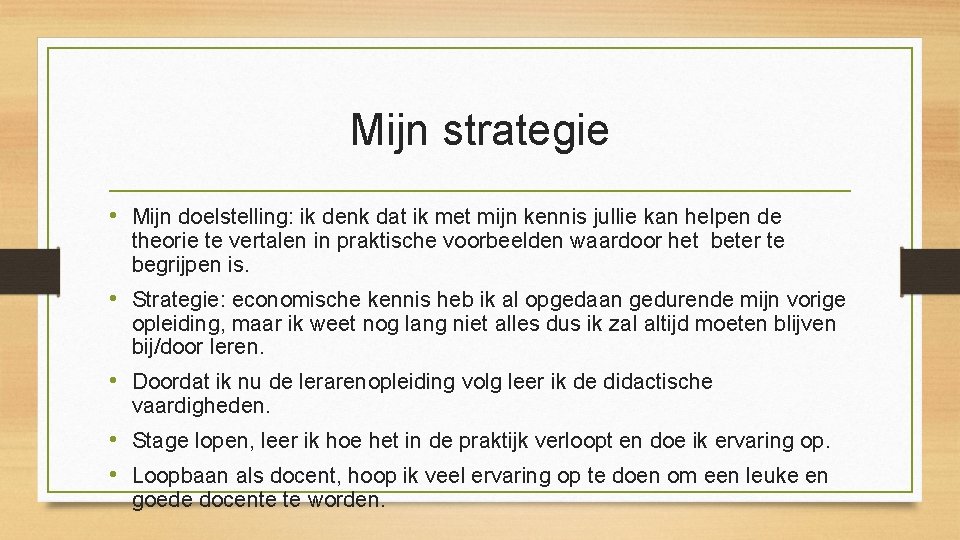 Mijn strategie

• Mijn doelstelling: ik denk dat ik met mijn kennis jullie kan helpen de theorie te vertalen in praktische voorbeelden waardoor het beter te begrijpen is.

• Strategie: economische kennis heb ik al opgedaan gedurende mijn vorige opleiding, maar ik weet nog lang niet alles dus ik zal altijd moeten blijven bij/door leren.

• Doordat ik nu de lerarenopleiding volg leer ik de didactische vaardigheden.

• Stage lopen, leer ik hoe het in de praktijk verloopt en doe ik ervaring op.

• Loopbaan als docent, hoop ik veel ervaring op te doen om een leuke en goede docente te worden.